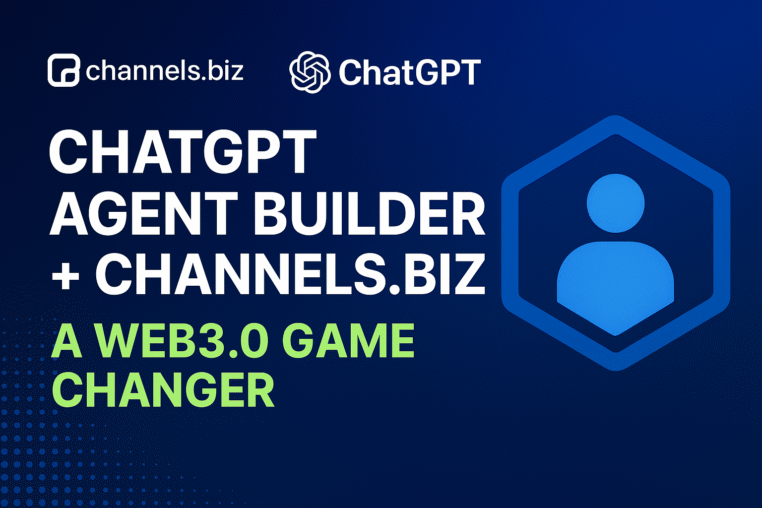 channels.biz ChatGPT

CHATGPT AGENT BUILDER + CHANNELS.BIZ

A WEB3.0 GAME CHANGER